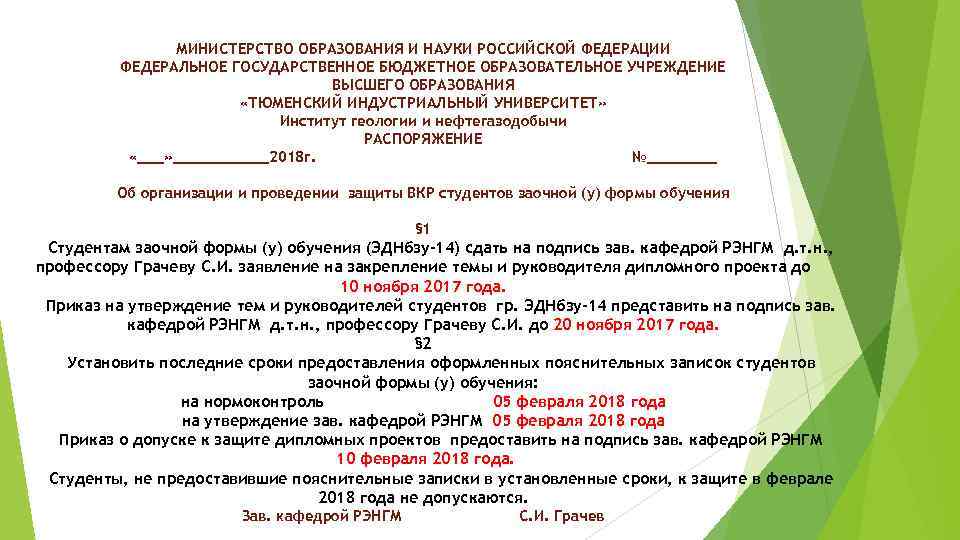 МИНИСТЕРСТВО ОБРАЗОВАНИЯ И НАУКИ РОССИЙСКОЙ ФЕДЕРАЦИИ
ФЕДЕРАЛЬНОЕ ГОСУДАРСТВЕННОЕ БЮДЖЕТНОЕ ОБРАЗОВАТЕЛЬНОЕ УЧРЕЖДЕНИЕ
ВЫСШЕГО ОБРАЗОВАНИЯ
«ТЮМЕНСКИЙ ИНДУСТРИАЛЬНЫЙ УНИВЕРСИТЕТ»
Институт геологии и нефтегазодобычи
РАСПОРЯЖЕНИЕ
«___»___________2018г. №________

Об организации и проведении защиты ВКР студентов заочной (у) формы обучения

§1
Студентам заочной формы (у) обучения (ЭДНбзу-14) сдать на подпись зав. кафедрой РЭНГМ д.т.н., профессору Грачеву С.И. заявление на закрепление темы и руководителя дипломного проекта до 10 ноября 2017 года.
Приказ на утверждение тем и руководителей студентов гр. ЭДНбзу-14 представить на подпись зав. кафедрой РЭНГМ д.т.н., профессору Грачеву С.И. до 20 ноября 2017 года.
§2
Установить последние сроки предоставления оформленных пояснительных записок студентов заочной формы (у) обучения:
на нормоконтроль 05 февраля 2018 года
на утверждение зав. кафедрой РЭНГМ 05 февраля 2018 года
Приказ о допуске к защите дипломных проектов предоставить на подпись зав. кафедрой РЭНГМ 10 февраля 2018 года.
Студенты, не предоставившие пояснительные записки в установленные сроки, к защите в феврале 2018 года не допускаются.
Зав. кафедрой РЭНГМ С.И. Грачев